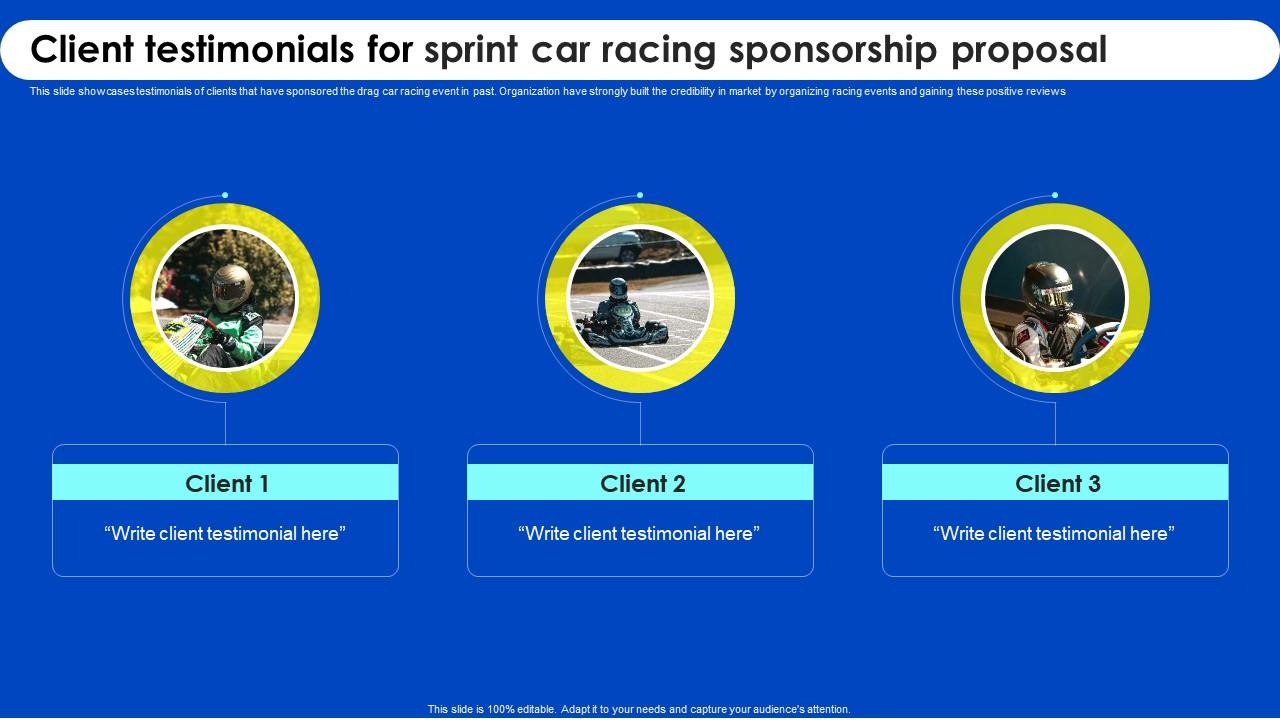 Client testimonials for sprint car racing sponsorship proposal

This slide showcases testimonials of clients that have sponsored the drag car racing event in past. Organization have strongly built the credibility in market by organizing racing events and gaining these positive reviews

Client 1

“Write client testimonial here”

Client 2

“Write client testimonial here”

Client 3

“Write client testimonial here”

This slide is 100% editable. Adapt it to your needs and capture your audience's attention.